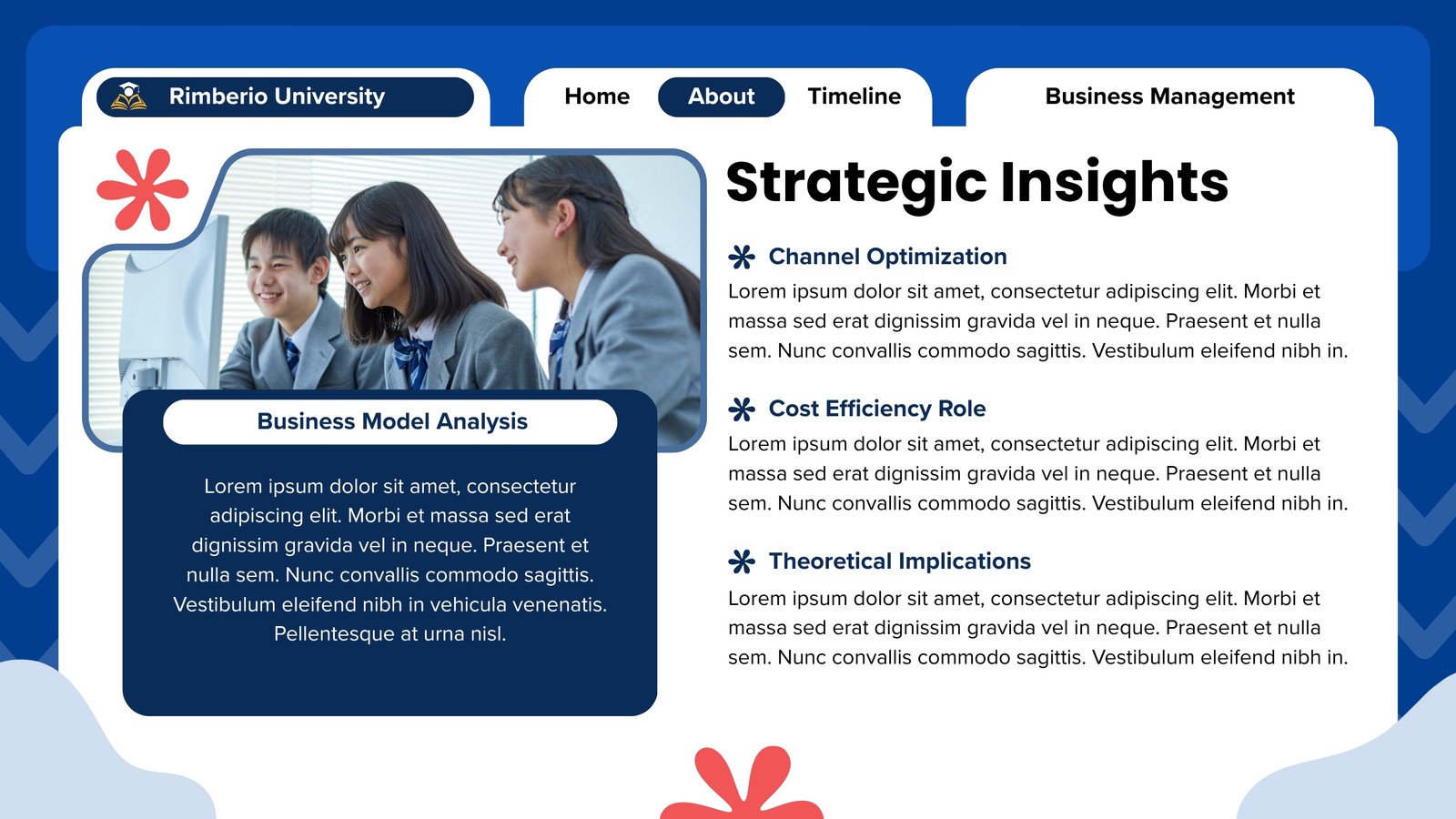 Rimberio University

Home About Timeline

Business Management

Business Model Analysis

Lorem ipsum dolor sit amet, consectetur adipiscing elit. Morbi et massa sed erat dignissim gravida vel in neque. Praesent et nulla sem. Nunc convallis commodo sagittis. Vestibulum eleifend nibh in vehicula venenatis. Pellentesque at urna nisl.

Strategic Insights

Channel Optimization

Lorem ipsum dolor sit amet, consectetur adipiscing elit. Morbi et massa sed erat dignissim gravida vel in neque. Praesent et nulla sem. Nunc convallis commodo sagittis. Vestibulum eleifend nibh in.

Cost Efficiency Role

Lorem ipsum dolor sit amet, consectetur adipiscing elit. Morbi et massa sed erat dignissim gravida vel in neque. Praesent et nulla sem. Nunc convallis commodo sagittis. Vestibulum eleifend nibh in.

Theoretical Implications

Lorem ipsum dolor sit amet, consectetur adipiscing elit. Morbi et massa sed erat dignissim gravida vel in neque. Praesent et nulla sem. Nunc convallis commodo sagittis. Vestibulum eleifend nibh in.